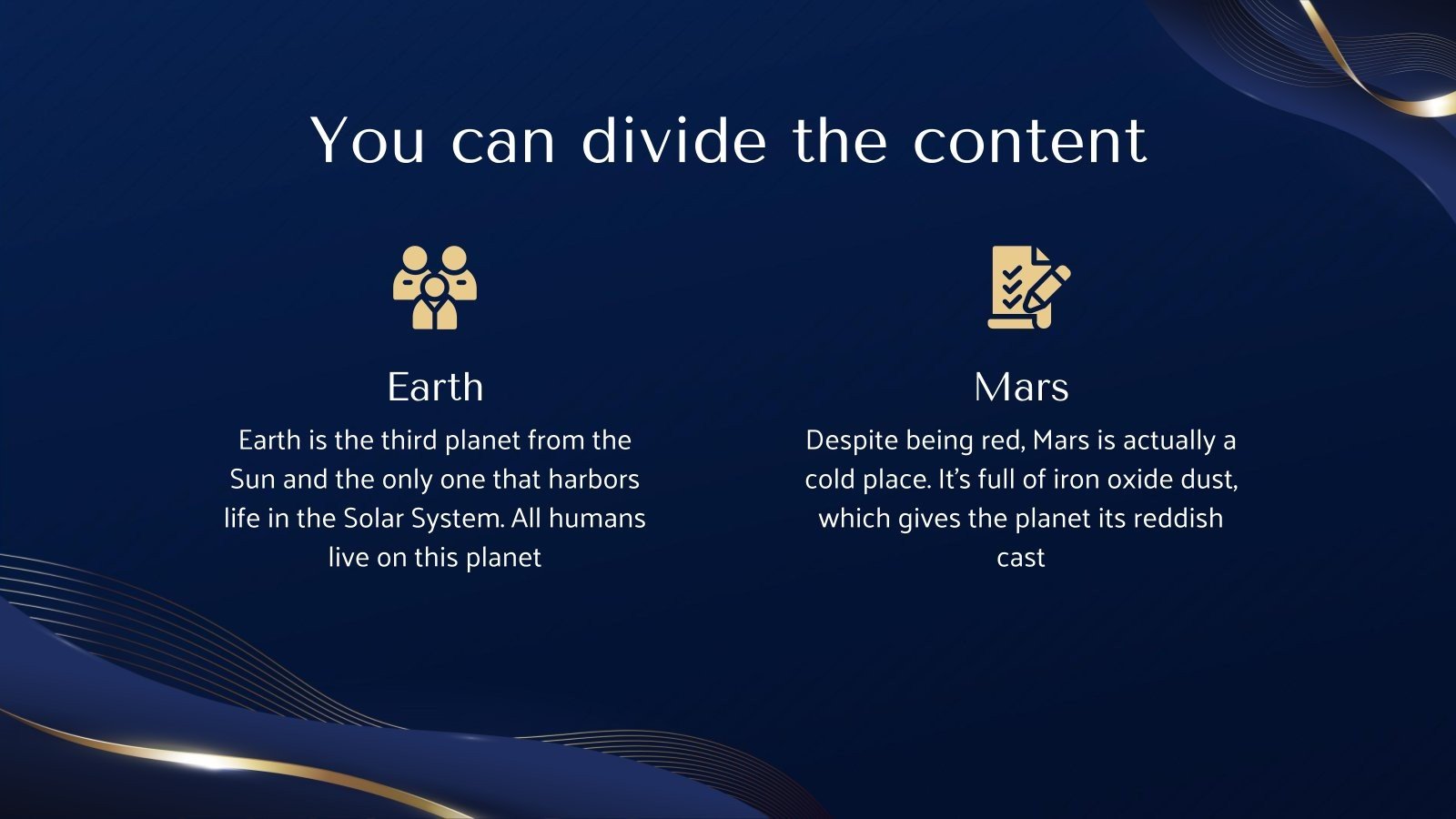 You can divide the content

Earth

Earth is the third planet from the Sun and the only one that harbors life in the Solar System. All humans live on this planet

Mars

Despite being red, Mars is actually a cold place. It’s full of iron oxide dust, which gives the planet its reddish cast